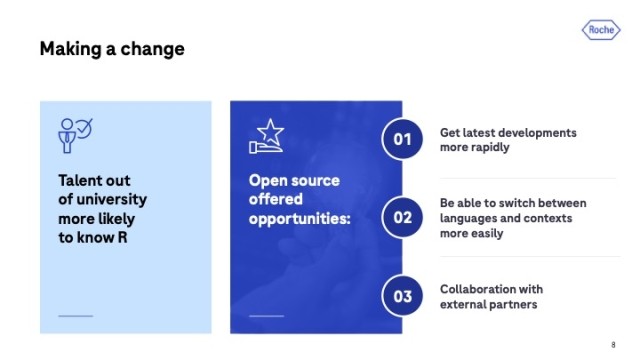 Making a change

Roche

Talent out of university more likely to know R

Open source offered opportunities:

01

Get latest developments more rapidly

02

Be able to switch between languages and contexts more easily

03

Collaboration with external partners

8